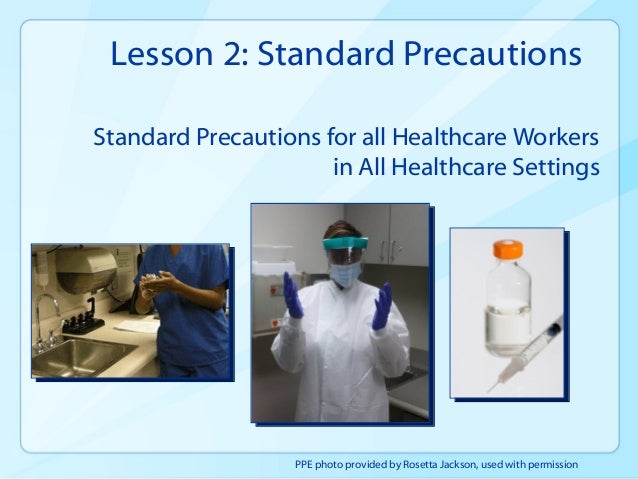 Lesson 2: Standard Precautions

Standard Precautions for all Healthcare Workers in All Healthcare Settings

PPE photo provided by Rosetta Jackson, used with permission